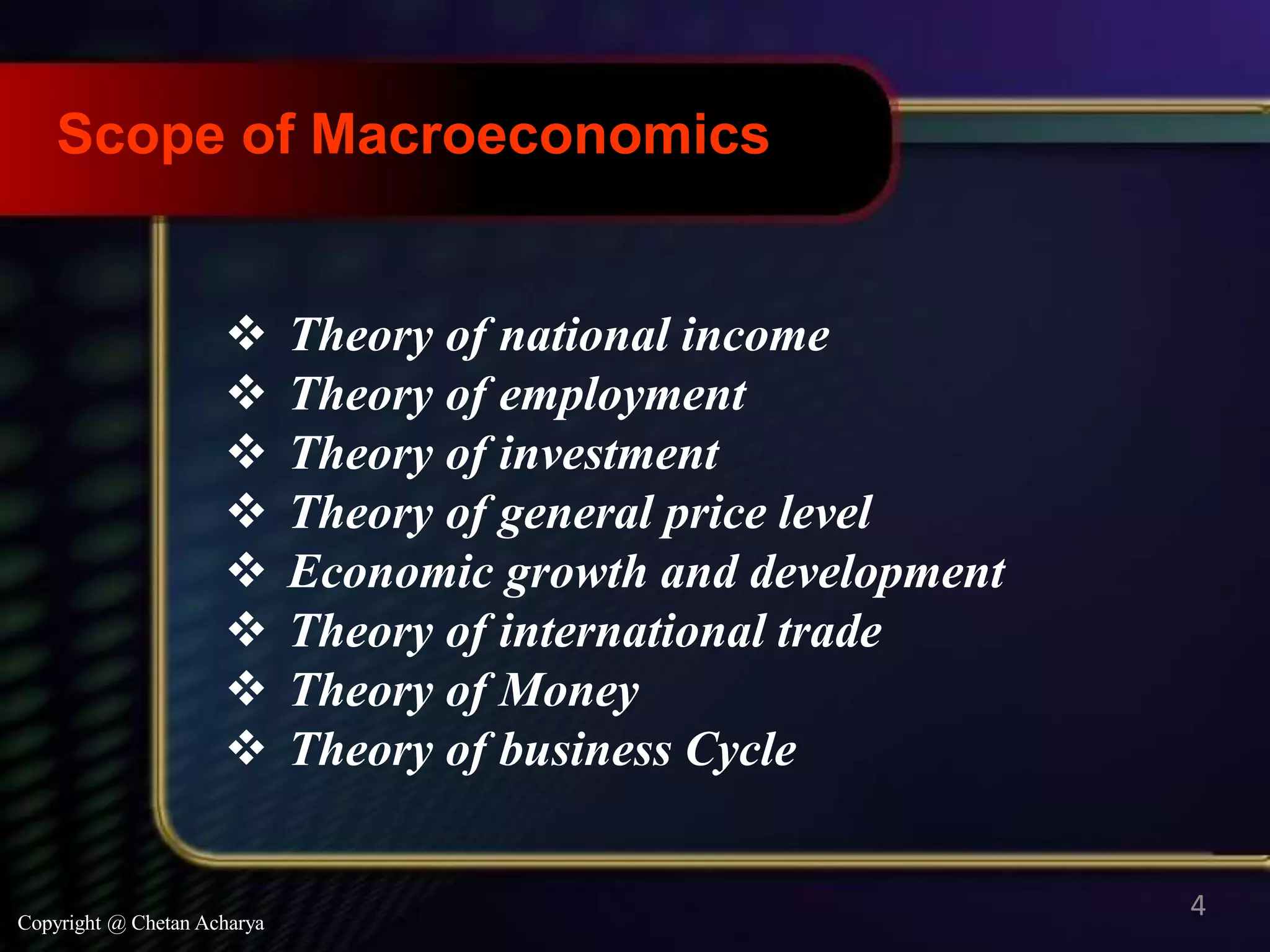 Scope of Macroeconomics

❖ Theory of national income
❖ Theory of employment
❖ Theory of investment
❖ Theory of general price level
❖ Economic growth and development
❖ Theory of international trade
❖ Theory of Money
❖ Theory of business Cycle

Copyright @ Chetan Acharya

4